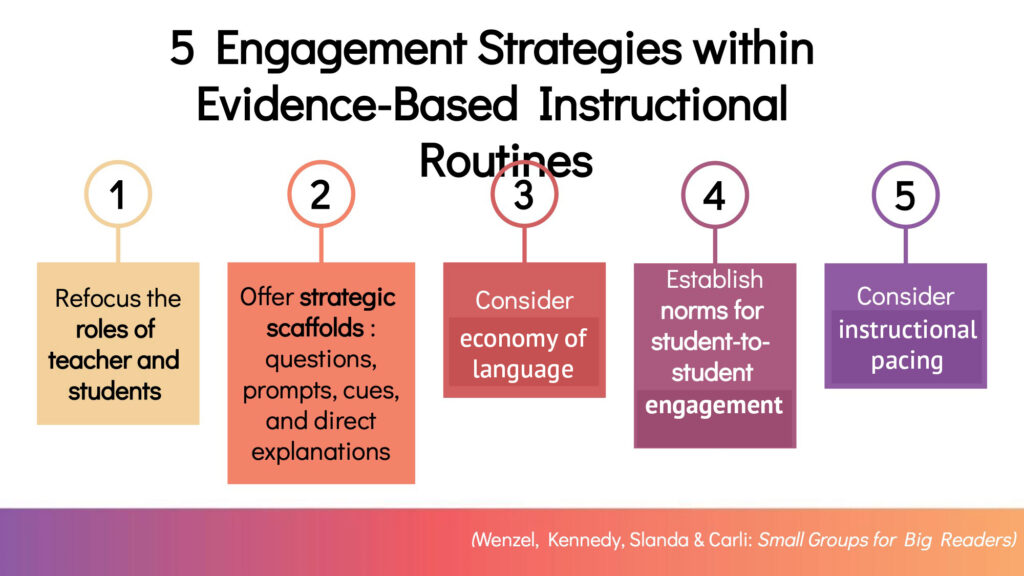 5 Engagement Strategies within Evidence-Based Instructional Routines

1

Refocus the roles of teacher and students

2

Offer strategic scaffolds : questions, prompts, cues, and direct explanations

3

Consider economy of language

4

Establish norms for student-to-student engagement

5

Consider instructional pacing

(Wenzel, Kennedy, Slanda & Carli: Small Groups for Big Readers)